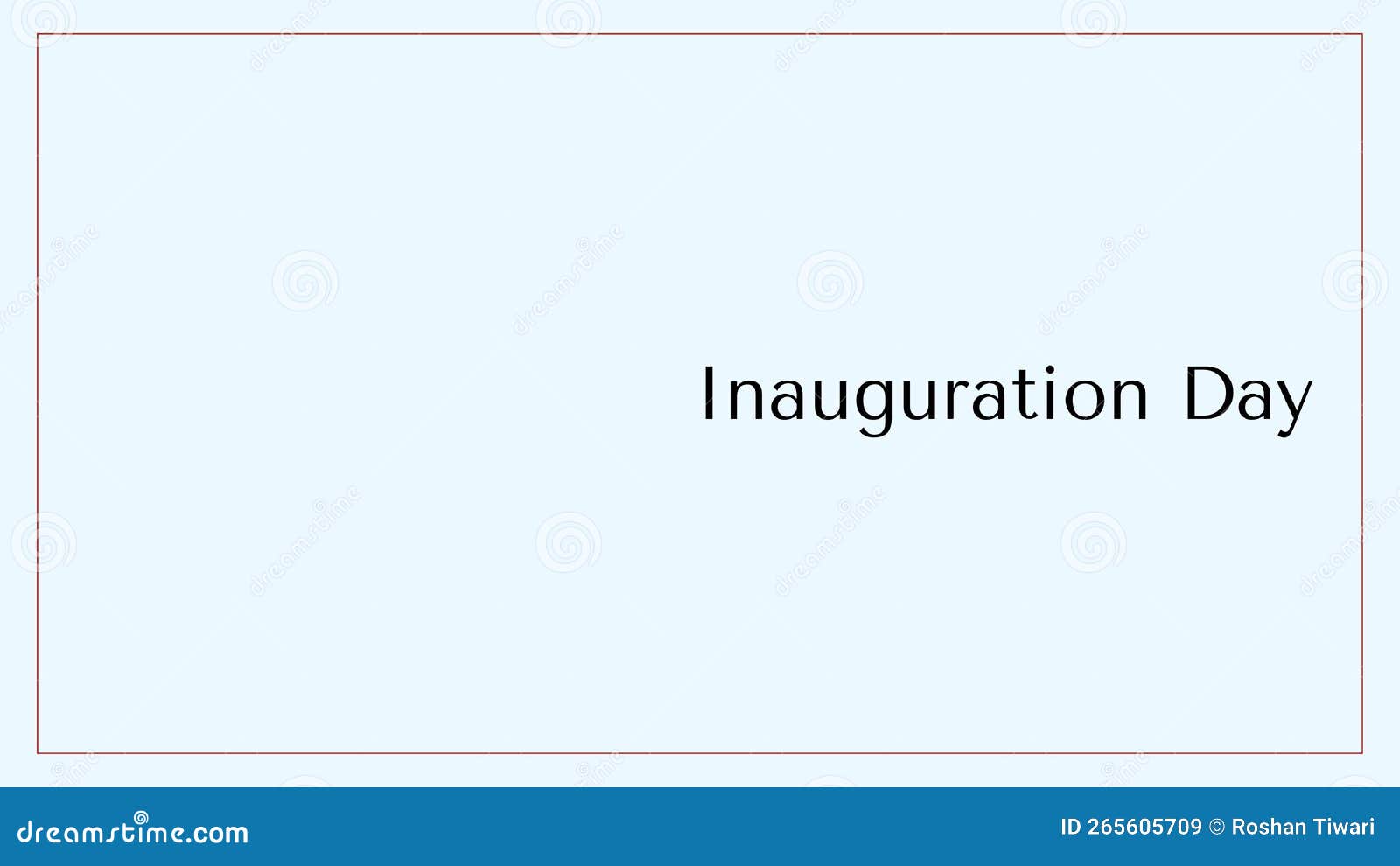 Inauguration Day

dreamstime.com

ID 265605709 © Roshan Tiwari